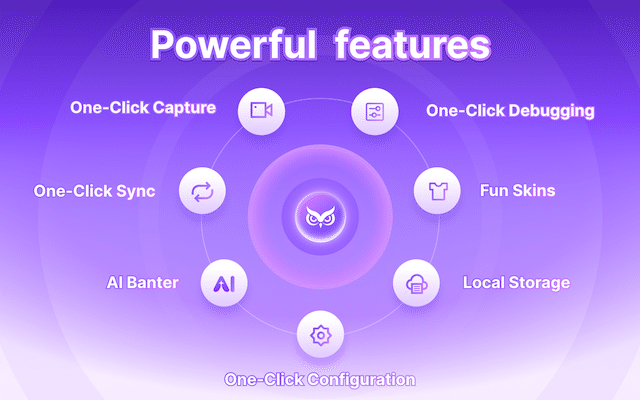 Powerful features

One-Click Capture

One-Click Debugging

One-Click Sync

Fun Skins

AI Banter

AI

Local Storage

One-Click Configuration